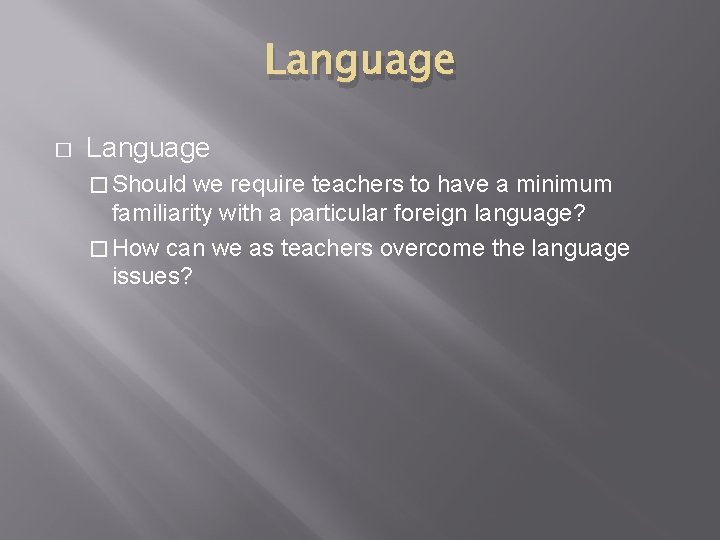 Language

□ Language

□ Should we require teachers to have a minimum familiarity with a particular foreign language?

□ How can we as teachers overcome the language issues?